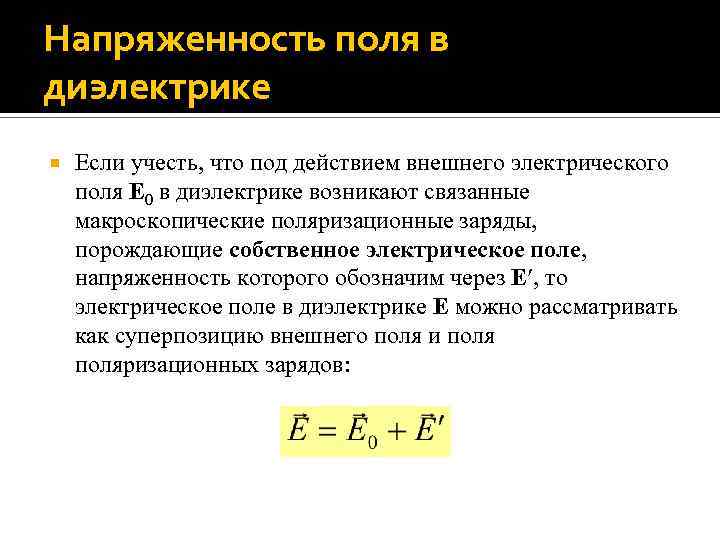 Напряженность поля в диэлектрике

Если учесть, что под действием внешнего электрического поля $\mathbf{E}_0$ в диэлектрике возникают связанные макроскопические поляризационные заряды, порождающие собственное электрическое поле, напряженность которого обозначим через $\mathbf{E}'$, то электрическое поле в диэлектрике $\mathbf{E}$ можно рассматривать как суперпозицию внешнего поля и поля поляризационных зарядов:

$\vec{E} = \vec{E}_0 + \vec{E}'$